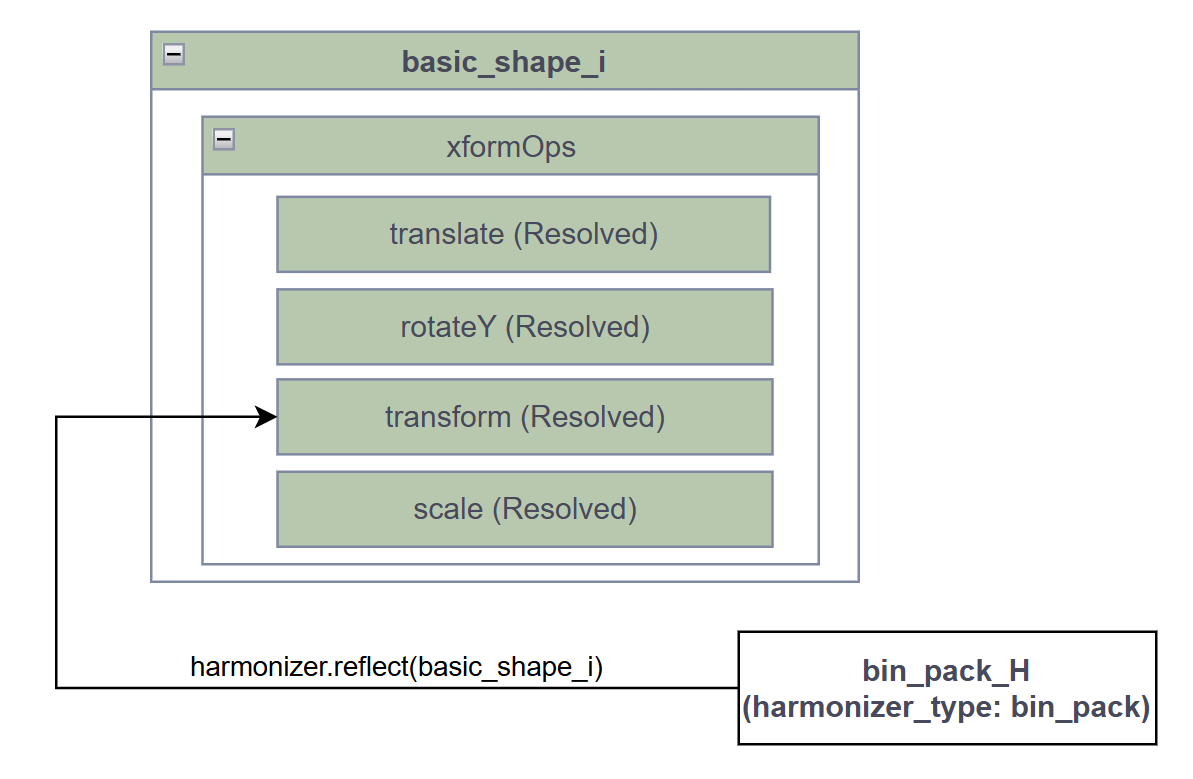 basic_shape_i

xformOps

translate (Resolved)

rotateY (Resolved)

transform (Resolved)

scale (Resolved)

harmonizer.reflect(basic_shape_i)

bin_pack_H
(harmonizer_type: bin_pack)